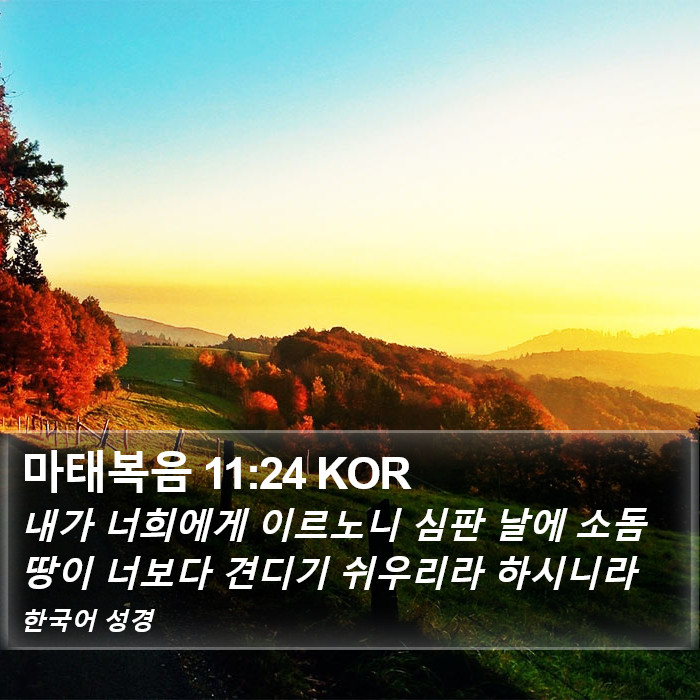 마태복음 11:24 KOR

내가 너희에게 이르노니 심판 날에 소돔 땅이 너보다 견디기 쉬우리라 하시니라

한국어 성경